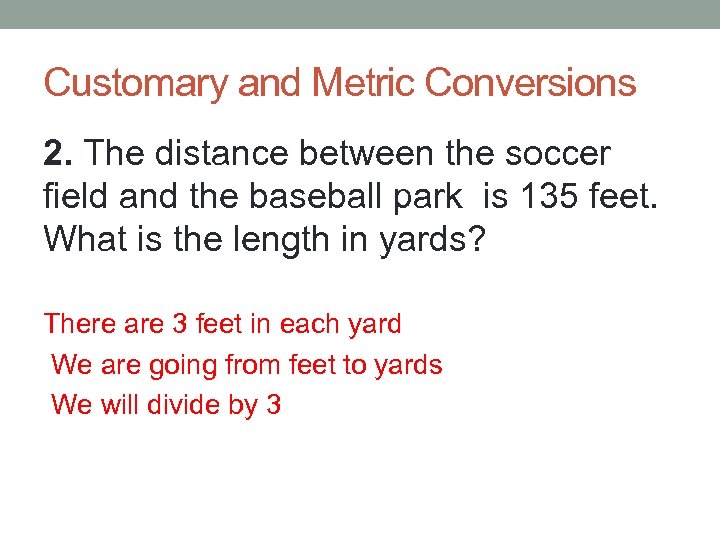 Customary and Metric Conversions

2. The distance between the soccer field and the baseball park is 135 feet. What is the length in yards?

There are 3 feet in each yard
We are going from feet to yards
We will divide by 3